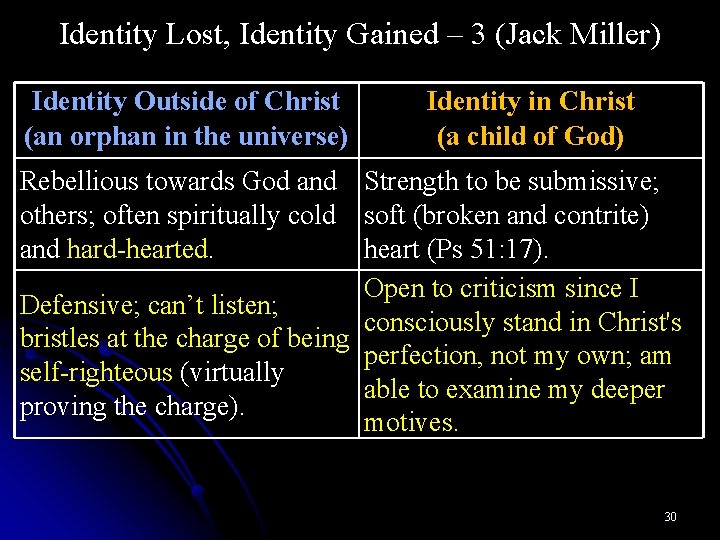 Identity Lost, Identity Gained – 3 (Jack Miller)

| Identity Outside of Christ (an orphan in the universe) | Identity in Christ (a child of God) |
|---|---|
| Rebellious towards God and others; often spiritually cold and hard-hearted. | Strength to be submissive; soft (broken and contrite) heart (Ps 51:17). |
| Defensive; can't listen; bristles at the charge of being self-righteous (virtually proving the charge). | Open to criticism since I consciously stand in Christ's perfection, not my own; am able to examine my deeper motives. |

30